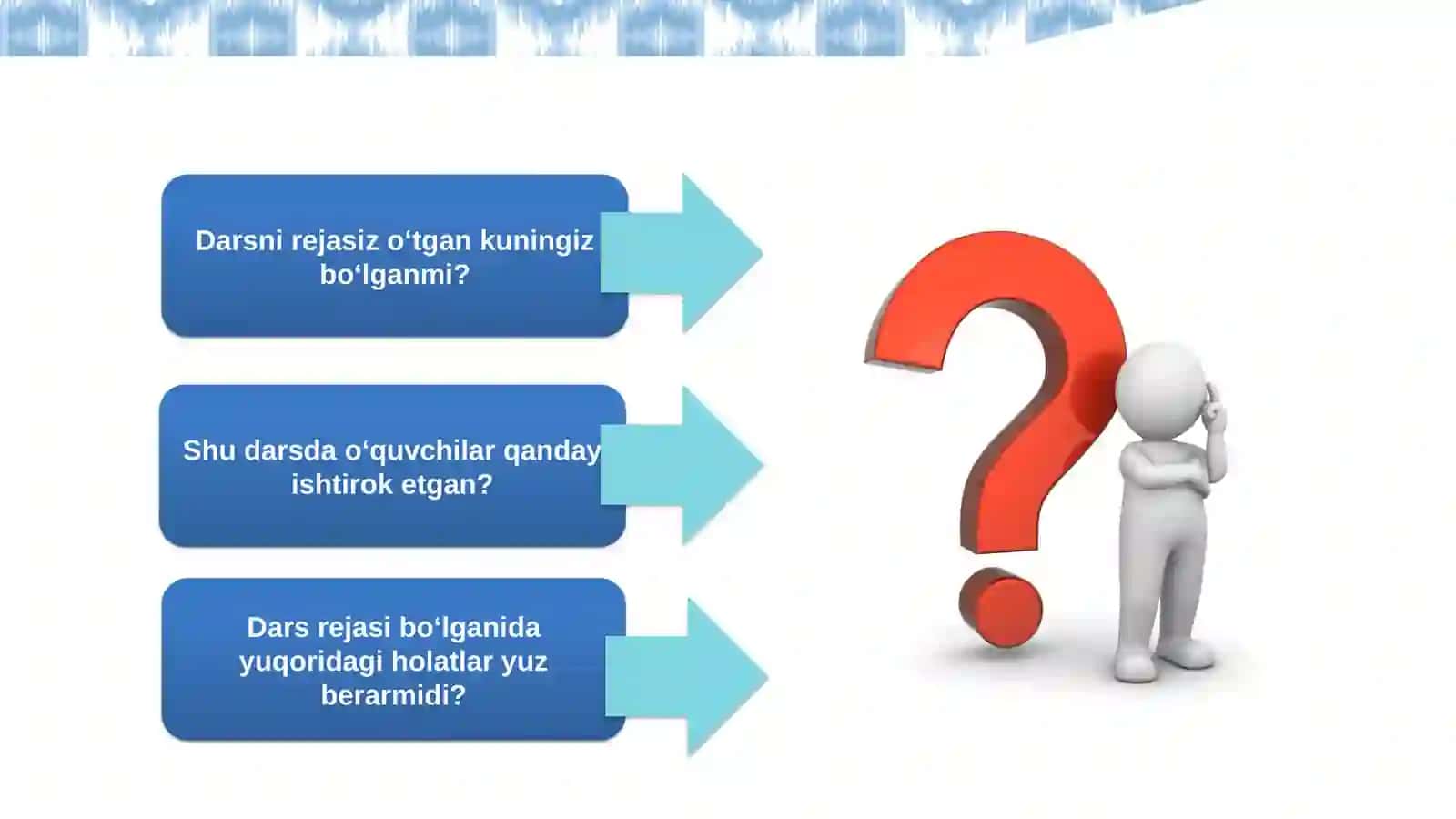 Darsni rejasiz o‘tgan kuningiz bo‘lganmi?

Shu darsda o‘quvchilar qanday ishtirok etgan?

Dars rejasi bo‘lganida yuqoridagi holatlar yuz berarmidi?